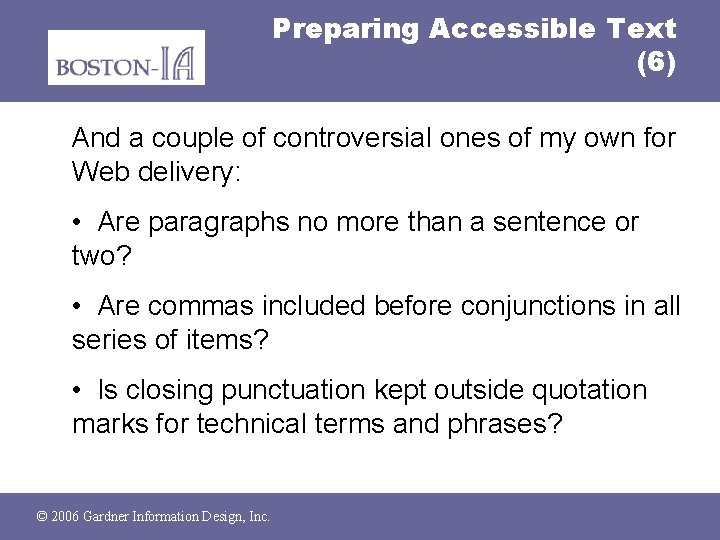 BOSTON-IA

Preparing Accessible Text (6)

And a couple of controversial ones of my own for Web delivery:

• Are paragraphs no more than a sentence or two?

• Are commas included before conjunctions in all series of items?

• Is closing punctuation kept outside quotation marks for technical terms and phrases?

© 2006 Gardner Information Design, Inc.